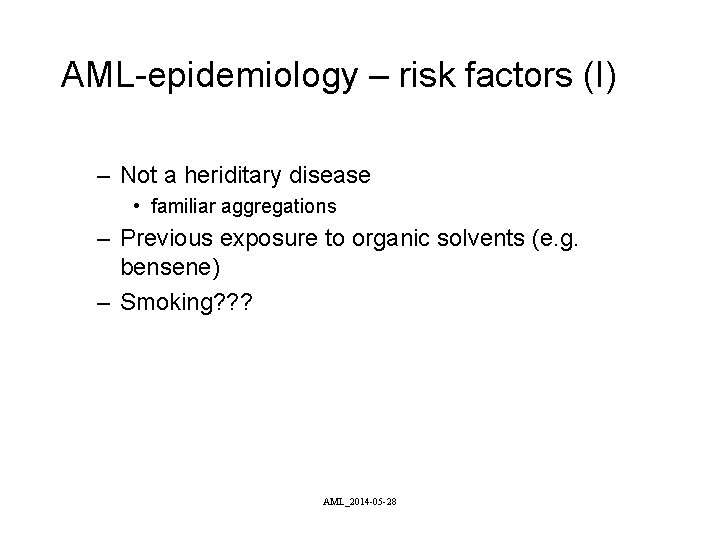 AML-epidemiology – risk factors (I)

– Not a heriditary disease
  • familiar aggregations
– Previous exposure to organic solvents (e.g. bensene)
– Smoking???

AML_2014-05-28